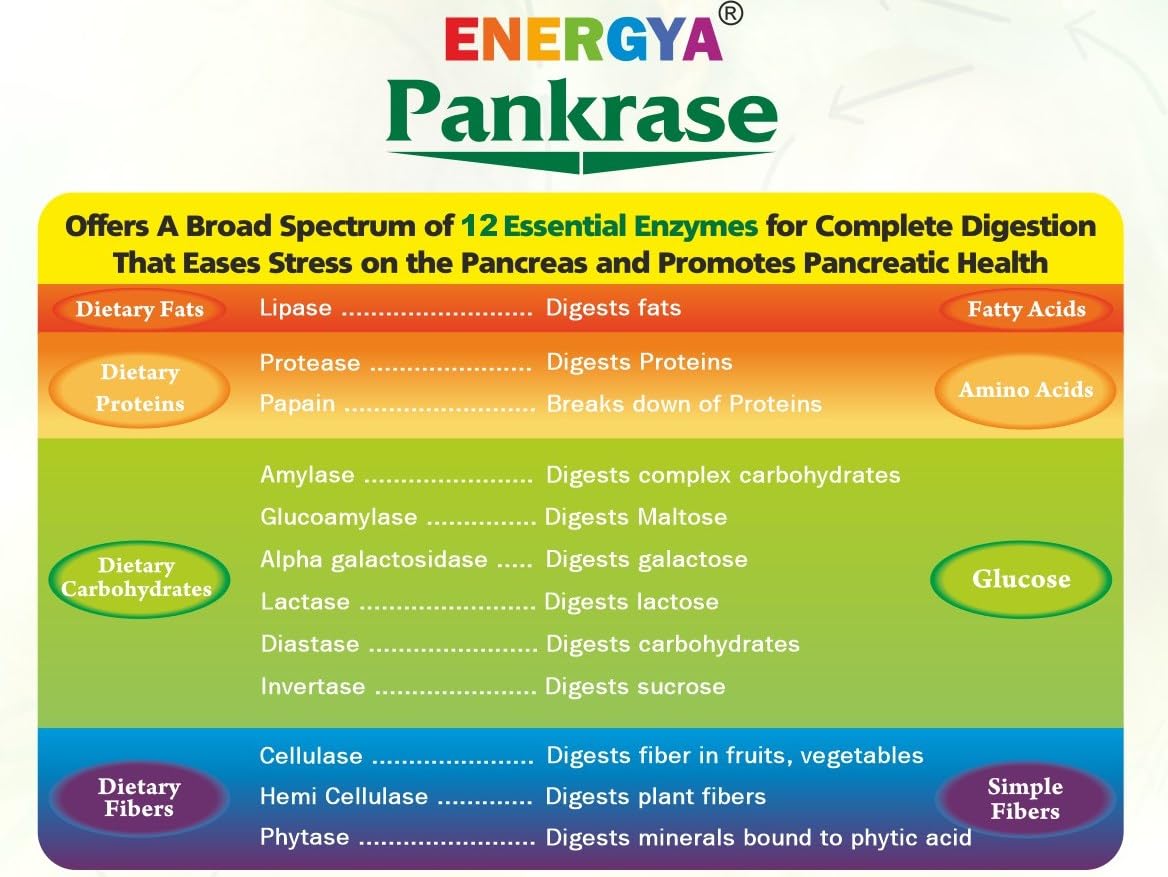 ENERGYA®
Pankrase

Offers A Broad Spectrum of 12 Essential Enzymes for Complete Digestion That Eases Stress on the Pancreas and Promotes Pancreatic Health

Dietary Fats
Lipase .......................... Digests fats
Fatty Acids

Dietary Proteins
Protease ...................... Digests Proteins
Papain .......................... Breaks down of Proteins
Amino Acids

Dietary Carbohydrates
Amylase ....................... Digests complex carbohydrates
Glucoamylase ............... Digests Maltose
Alpha galactosidase ..... Digests galactose
Lactase ........................ Digests lactose
Diastase ....................... Digests carbohydrates
Invertase ...................... Digests sucrose
Glucose

Dietary Fibers
Cellulase ...................... Digests fiber in fruits, vegetables
Hemi Cellulase ............. Digests plant fibers
Phytase ........................ Digests minerals bound to phytic acid
Simple Fibers